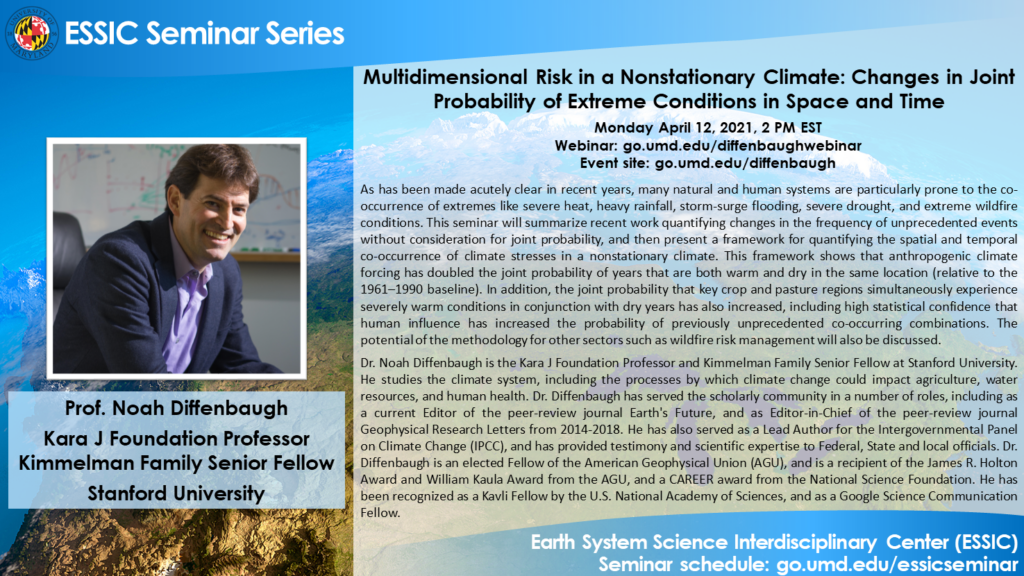 ESSIC Seminar Series

Multidimensional Risk in a Nonstationary Climate: Changes in Joint Probability of Extreme Conditions in Space and Time

Monday April 12, 2021, 2 PM EST
Webinar: go.umd.edu/diffenbaughwebinar
Event site: go.umd.edu/diffenbaugh

As has been made acutely clear in recent years, many natural and human systems are particularly prone to the co-occurrence of extremes like severe heat, heavy rainfall, storm-surge flooding, severe drought, and extreme wildfire conditions. This seminar will summarize recent work quantifying changes in the frequency of unprecedented events without consideration for joint probability, and then present a framework for quantifying the spatial and temporal co-occurrence of climate stresses in a nonstationary climate. This framework shows that anthropogenic climate forcing has doubled the joint probability of years that are both warm and dry in the same location (relative to the 1961–1990 baseline). In addition, the joint probability that key crop and pasture regions simultaneously experience severely warm conditions in conjunction with dry years has also increased, including high statistical confidence that human influence has increased the probability of previously unprecedented co-occurring combinations. The potential of the methodology for other sectors such as wildfire risk management will also be discussed.

Dr. Noah Diffenbaugh is the Kara J Foundation Professor and Kimmelman Family Senior Fellow at Stanford University. He studies the climate system, including the processes by which climate change could impact agriculture, water resources, and human health. Dr. Diffenbaugh has served the scholarly community in a number of roles, including as a current Editor of the peer-review journal Earth's Future, and as Editor-in-Chief of the peer-review journal Geophysical Research Letters from 2014-2018. He has also served as a Lead Author for the Intergovernmental Panel on Climate Change (IPCC), and has provided testimony and scientific expertise to Federal, State and local officials. Dr. Diffenbaugh is an elected Fellow of the American Geophysical Union (AGU), and is a recipient of the James R. Holton Award and William Kaula Award from the AGU, and a CAREER award from the National Science Foundation. He has been recognized as a Kavli Fellow by the U.S. National Academy of Sciences, and as a Google Science Communication Fellow.

Prof. Noah Diffenbaugh
Kara J Foundation Professor
Kimmelman Family Senior Fellow
Stanford University

Earth System Science Interdisciplinary Center (ESSIC)
Seminar schedule: go.umd.edu/essicseminar